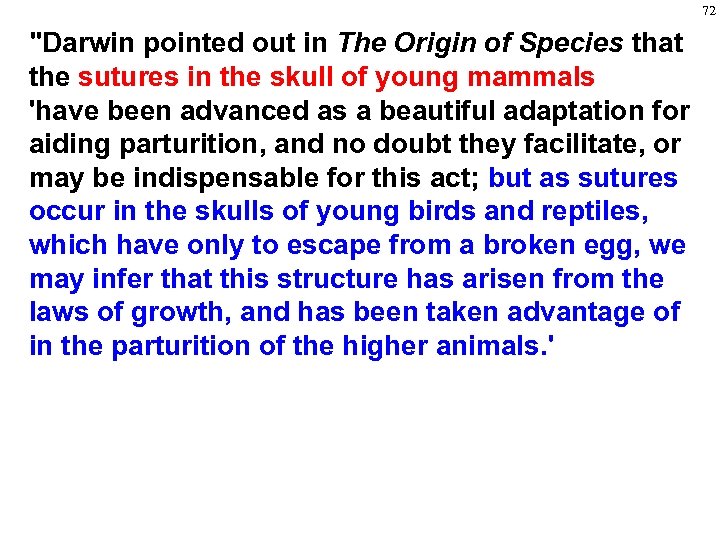 72

"Darwin pointed out in The Origin of Species that the sutures in the skull of young mammals 'have been advanced as a beautiful adaptation for aiding parturition, and no doubt they facilitate, or may be indispensable for this act; but as sutures occur in the skulls of young birds and reptiles, which have only to escape from a broken egg, we may infer that this structure has arisen from the laws of growth, and has been taken advantage of in the parturition of the higher animals.'